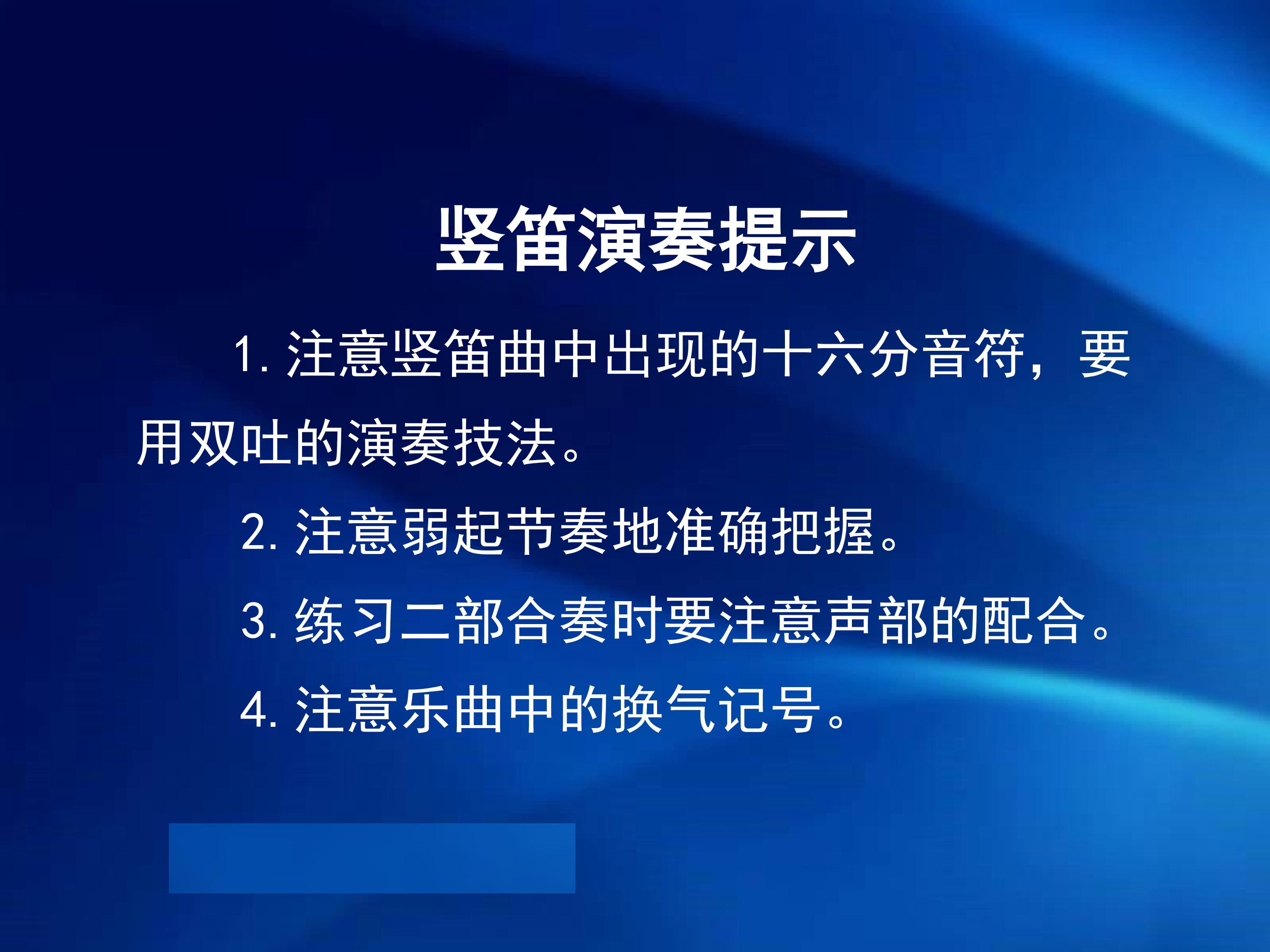 竖笛演奏提示

1.注意竖笛曲中出现的十六分音符，要用双吐的演奏技法。

2.注意弱起节奏地准确把握。

3.练习二部合奏时要注意声部的配合。

4.注意乐曲中的换气记号。